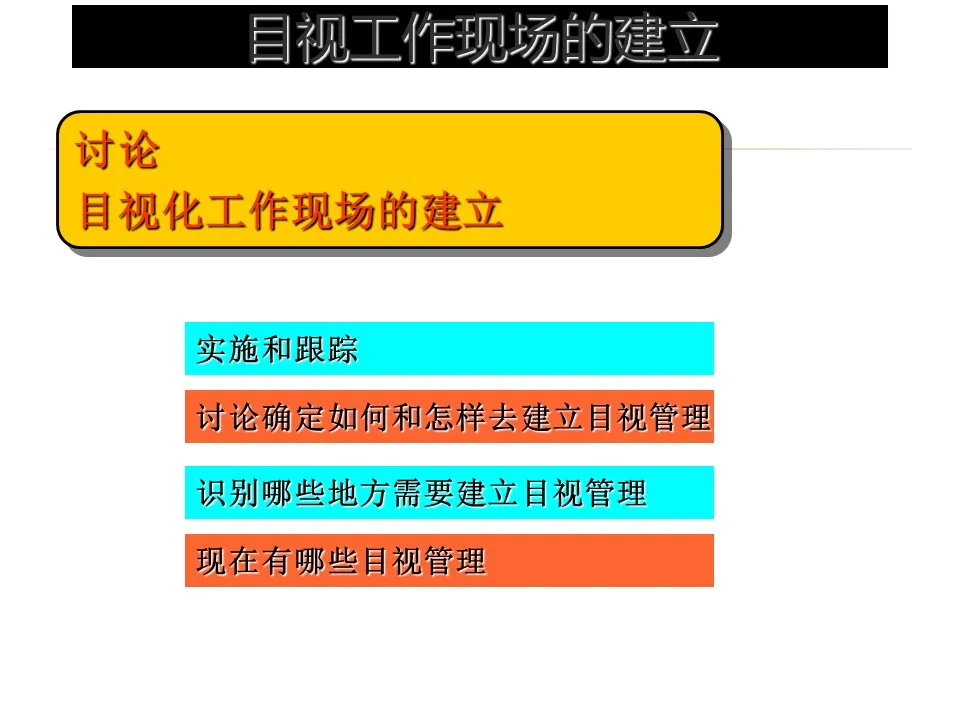 目视工作现场的建立

讨论
目视化工作现场的建立

实施和跟踪

讨论确定如何和怎样去建立目视管理

识别哪些地方需要建立目视管理

现在有哪些目视管理